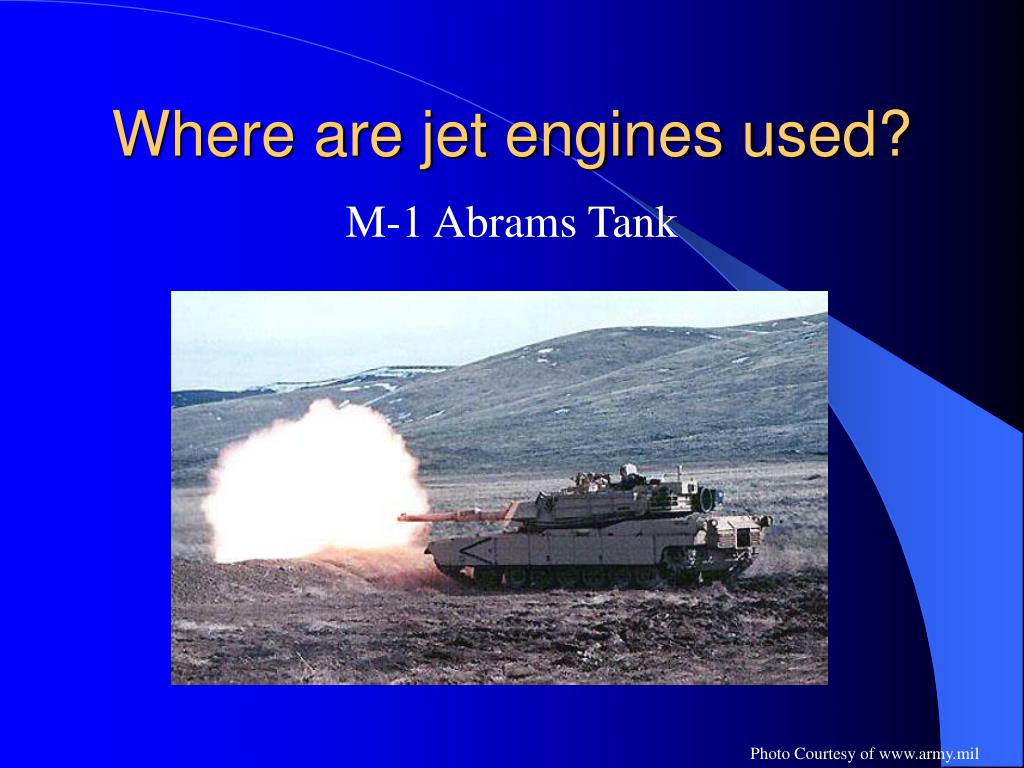 Where are jet engines used?

M-1 Abrams Tank

Photo Courtesy of www.army.mil